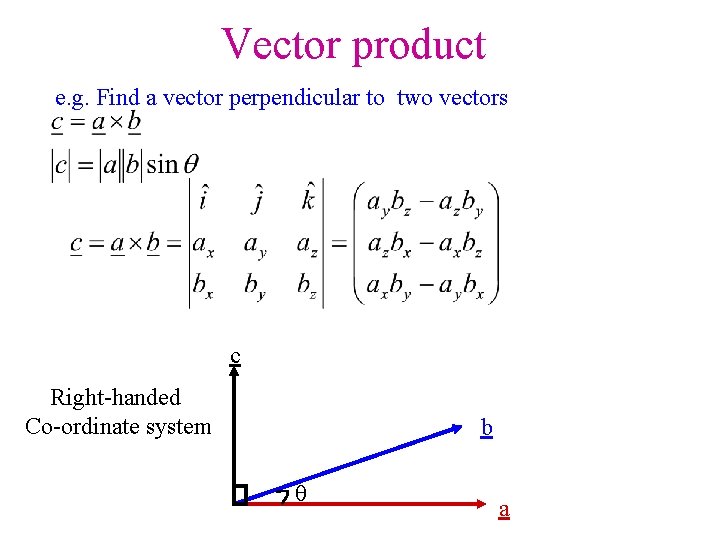 Vector product

e.g. Find a vector perpendicular to two vectors

$\underline{c} = \underline{a} \times \underline{b}$

$|c| = |a||b| \sin\theta$

$\underline{c} = \underline{a} \times \underline{b} = \begin{vmatrix} \hat{i} & \hat{j} & \hat{k} \\ a_x & a_y & a_z \\ b_x & b_y & b_z \end{vmatrix} = \begin{pmatrix} a_y b_z - a_z b_y \\ a_z b_x - a_x b_z \\ a_x b_y - a_y b_x \end{pmatrix}$

Right-handed
Co-ordinate system

c

b

θ

a